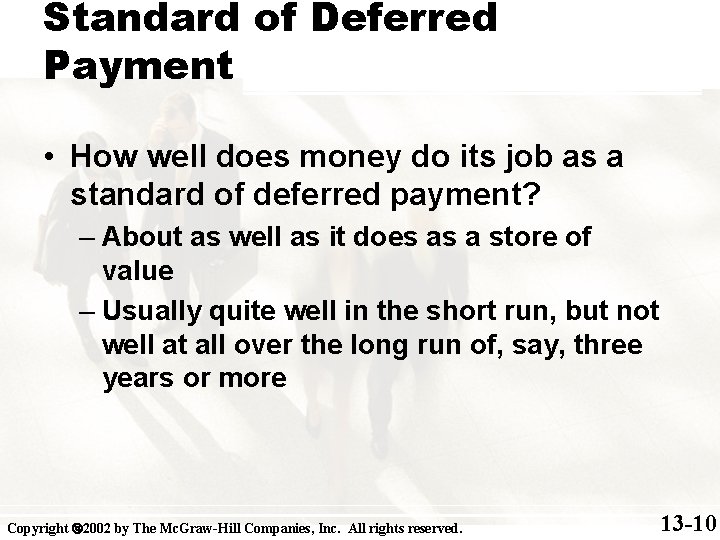 Standard of Deferred Payment

• How well does money do its job as a standard of deferred payment?

– About as well as it does as a store of value

– Usually quite well in the short run, but not well at all over the long run of, say, three years or more

Copyright ©2002 by The McGraw-Hill Companies, Inc. All rights reserved.

13-10